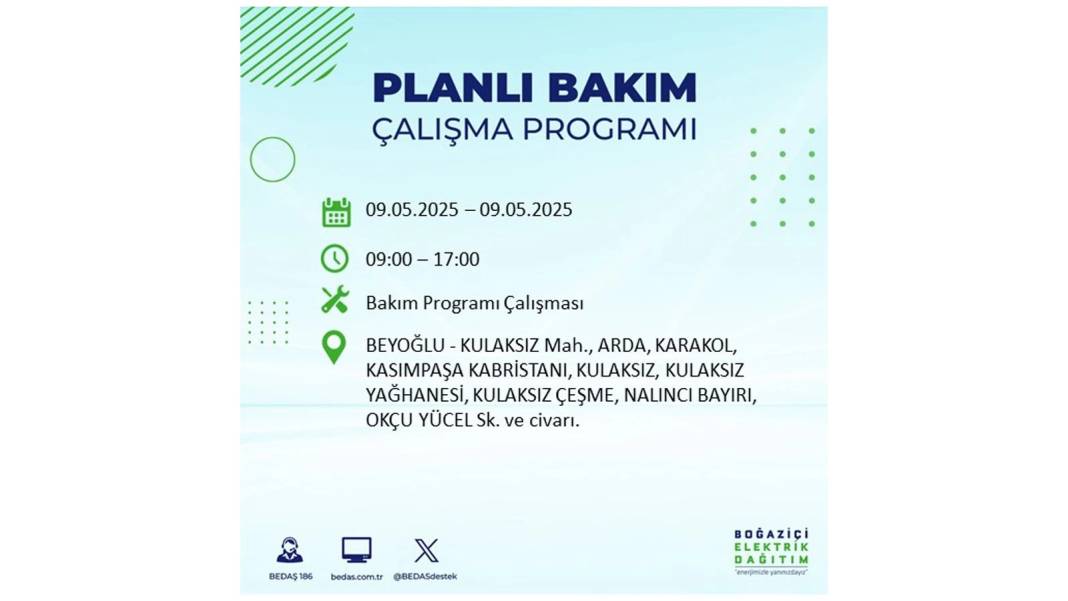 PLANLI BAKIM
ÇALIŞMA PROGRAMI

09.05.2025 – 09.05.2025

09:00 – 17:00

Bakım Programı Çalışması

BEYOĞLU - KULAKSIZ Mah., ARDA, KARAKOL, KASIMPAŞA KABRİSTANI, KULAKSIZ, KULAKSIZ YAĞHANESİ, KULAKSIZ ÇEŞME, NALINCI BAYIRI, OKÇU YÜCEL Sk. ve civarı.

BEDAŞ 186

bedas.com.tr

@BEDASdestek

BOĞAZİÇİ ELEKTRİK DAĞITIM
"enerjimizle yanınızdayız"